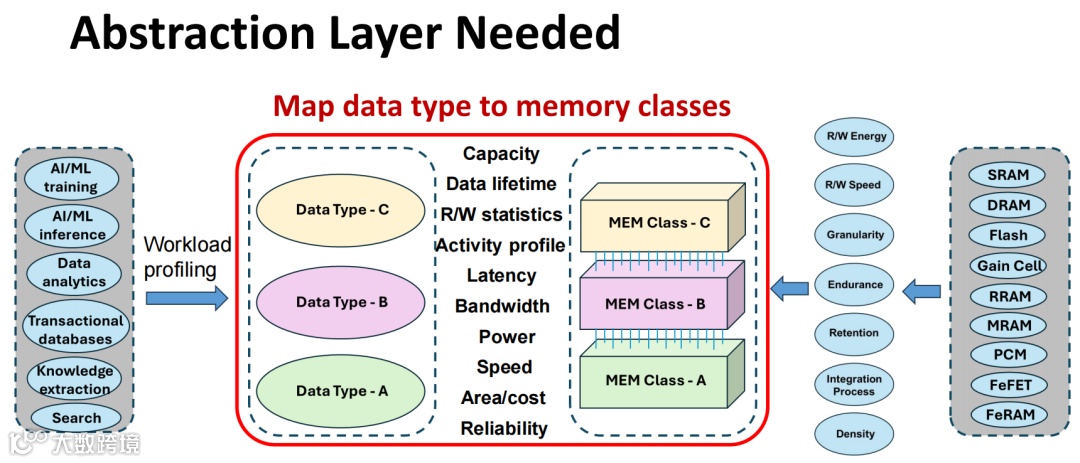 Abstraction Layer Needed

Map data type to memory classes

AI/ML training
AI/ML inference
Data analytics
Transactional databases
Knowledge extraction
Search

Workload profiling

Data Type - C
Data Type - B
Data Type - A

Capacity
Data lifetime
R/W statistics
Activity profile
Latency
Bandwidth
Power
Speed
Area/cost
Reliability

MEM Class - C
MEM Class - B
MEM Class - A

R/W Energy
R/W Speed
Granularity
Endurance
Retention
Integration Process
Density

SRAM
DRAM
Flash
Gain Cell
RRAM
MRAM
PCM
FeFET
FeRAM

大数跨境